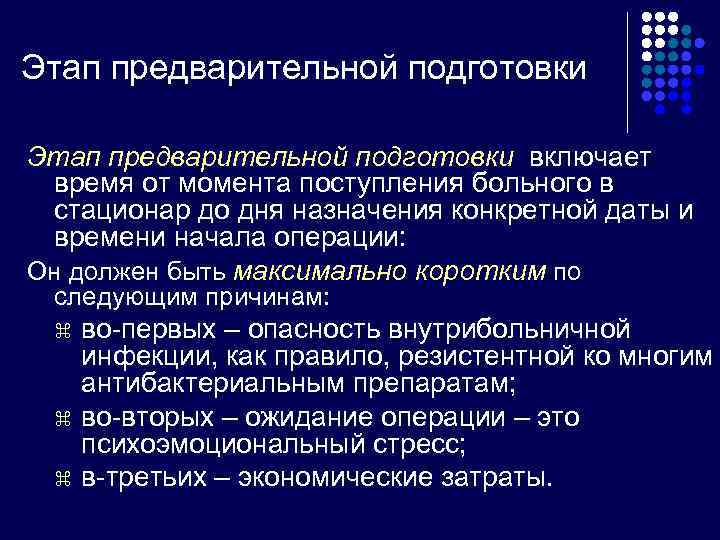 Этап предварительной подготовки

Этап предварительной подготовки включает время от момента поступления больного в стационар до дня назначения конкретной даты и времени начала операции:

Он должен быть максимально коротким по следующим причинам:

⌘ во-первых – опасность внутрибольничной инфекции, как правило, резистентной ко многим антибактериальным препаратам;

⌘ во-вторых – ожидание операции – это психоэмоциональный стресс;

⌘ в-третьих – экономические затраты.